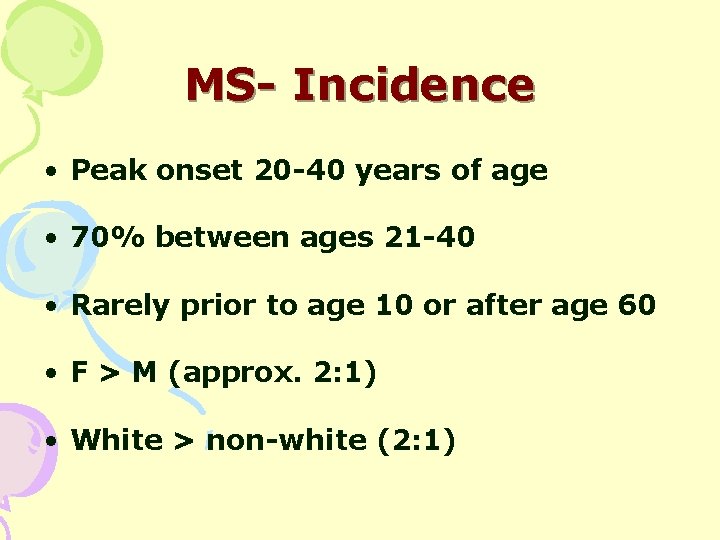 MS- Incidence

• Peak onset 20-40 years of age

• 70% between ages 21-40

• Rarely prior to age 10 or after age 60

• F > M (approx. 2:1)

• White > non-white (2:1)